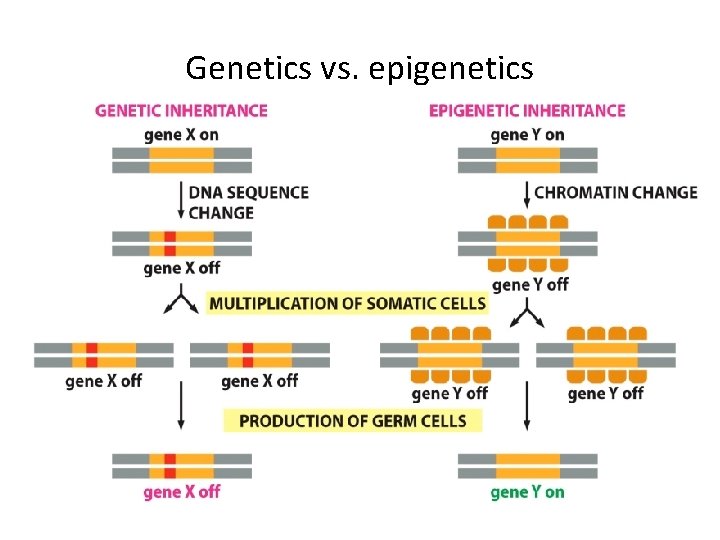 Genetics vs. epigenetics

GENETIC INHERITANCE

gene X on

DNA SEQUENCE CHANGE

gene X off

EPIGENETIC INHERITANCE

gene Y on

CHROMATIN CHANGE

gene Y off

MULTIPLICATION OF SOMATIC CELLS

gene X off

gene X off

gene Y off

gene Y off

PRODUCTION OF GERM CELLS

gene X off

gene Y on